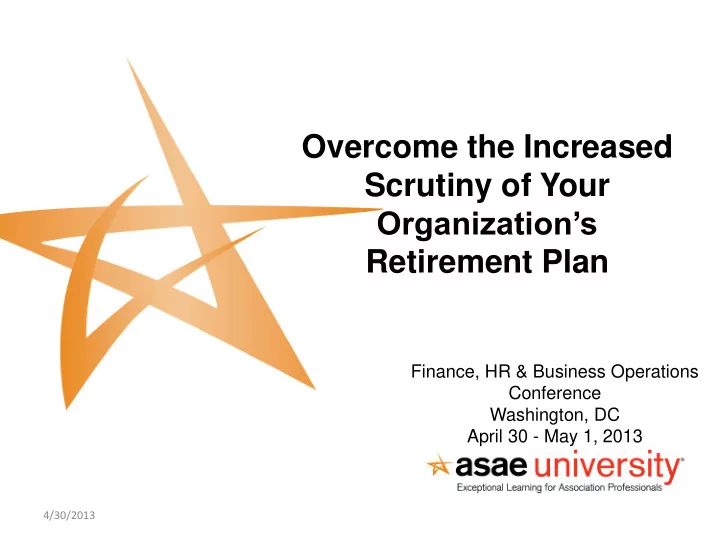 Overcome the Increased Scrutiny of Your Organization's Retirement Plan

Finance, HR & Business Operations Conference
Washington, DC
April 30 - May 1, 2013

asae university
Exceptional Learning for Association Professionals

4/30/2013